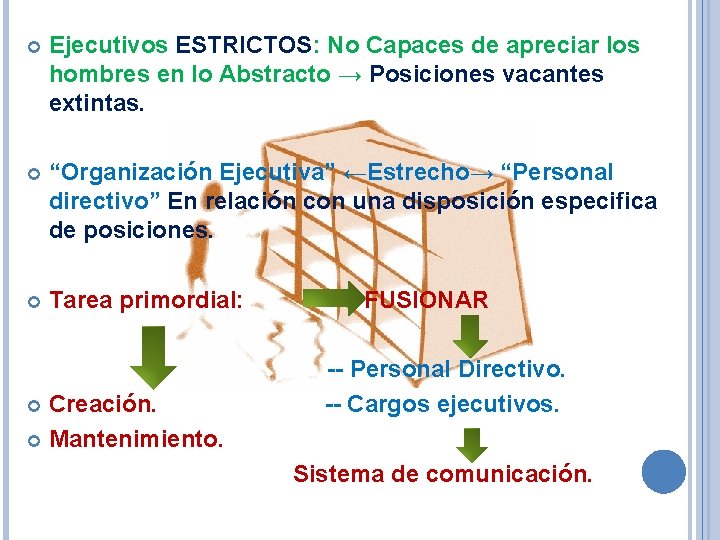 • Ejecutivos ESTRICTOS: No Capaces de apreciar los hombres en lo Abstracto → Posiciones vacantes extintas.

• "Organización Ejecutiva" ←Estrecho→ "Personal directivo" En relación con una disposición especifica de posiciones.

• Tarea primordial: FUSIONAR

-- Personal Directivo.

• Creación.

-- Cargos ejecutivos.

• Mantenimiento.

Sistema de comunicación.